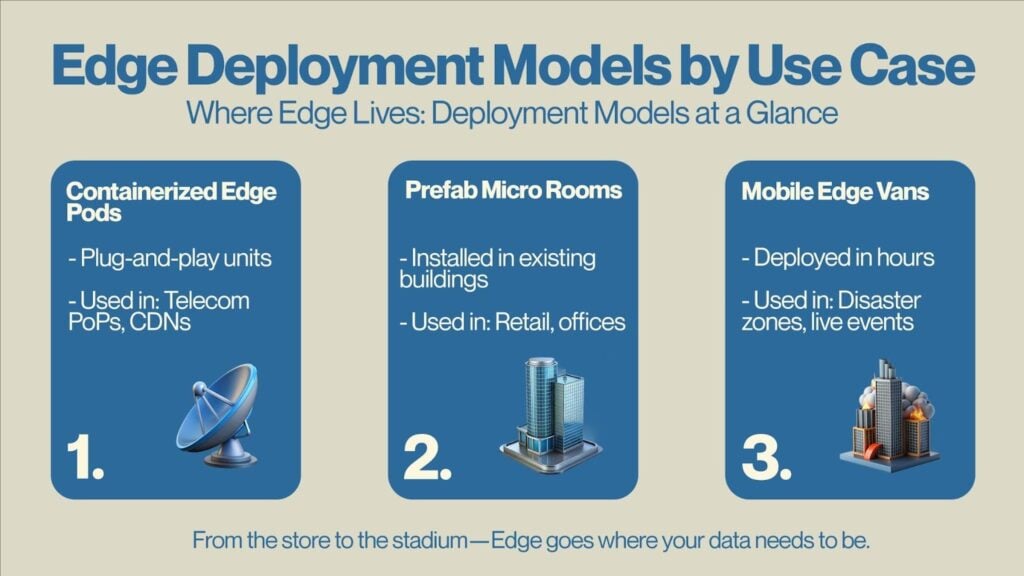 Edge Deployment Models by Use Case

Where Edge Lives: Deployment Models at a Glance

Containerized Edge Pods

- Plug-and-play units

- Used in: Telecom PoPs, CDNs

1.

Prefab Micro Rooms

- Installed in existing buildings

- Used in: Retail, offices

2.

Mobile Edge Vans

- Deployed in hours

- Used in: Disaster zones, live events

3.

From the store to the stadium—Edge goes where your data needs to be.